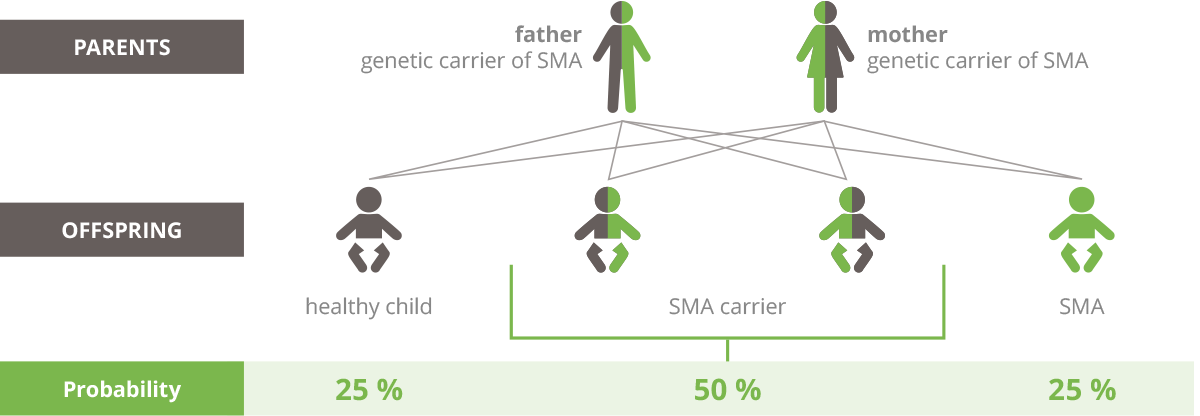 PARENTS

father
genetic carrier of SMA

mother
genetic carrier of SMA

OFFSPRING

healthy child

SMA carrier

SMA

Probability

25 %

50 %

25 %